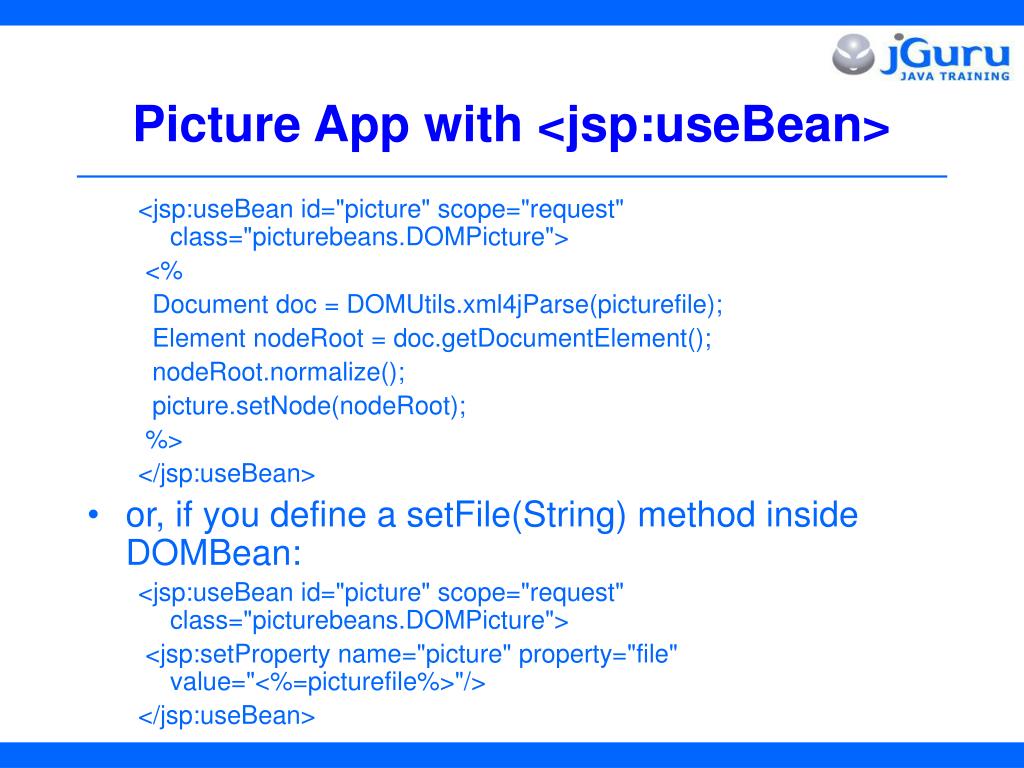 jGuru
JAVA TRAINING

Picture App with <jsp:useBean>

<jsp:useBean id="picture" scope="request" class="picturebeans.DOMPicture">
<%
Document doc = DOMUtils.xml4jParse(picturefile);
Element nodeRoot = doc.getDocumentElement();
nodeRoot.normalize();
picture.setNode(nodeRoot);
%>
</jsp:useBean>

• or, if you define a setFile(String) method inside DOMBean:

<jsp:useBean id="picture" scope="request" class="picturebeans.DOMPicture">
<jsp:setProperty name="picture" property="file" value="<%=picturefile%>"/>
</jsp:useBean>